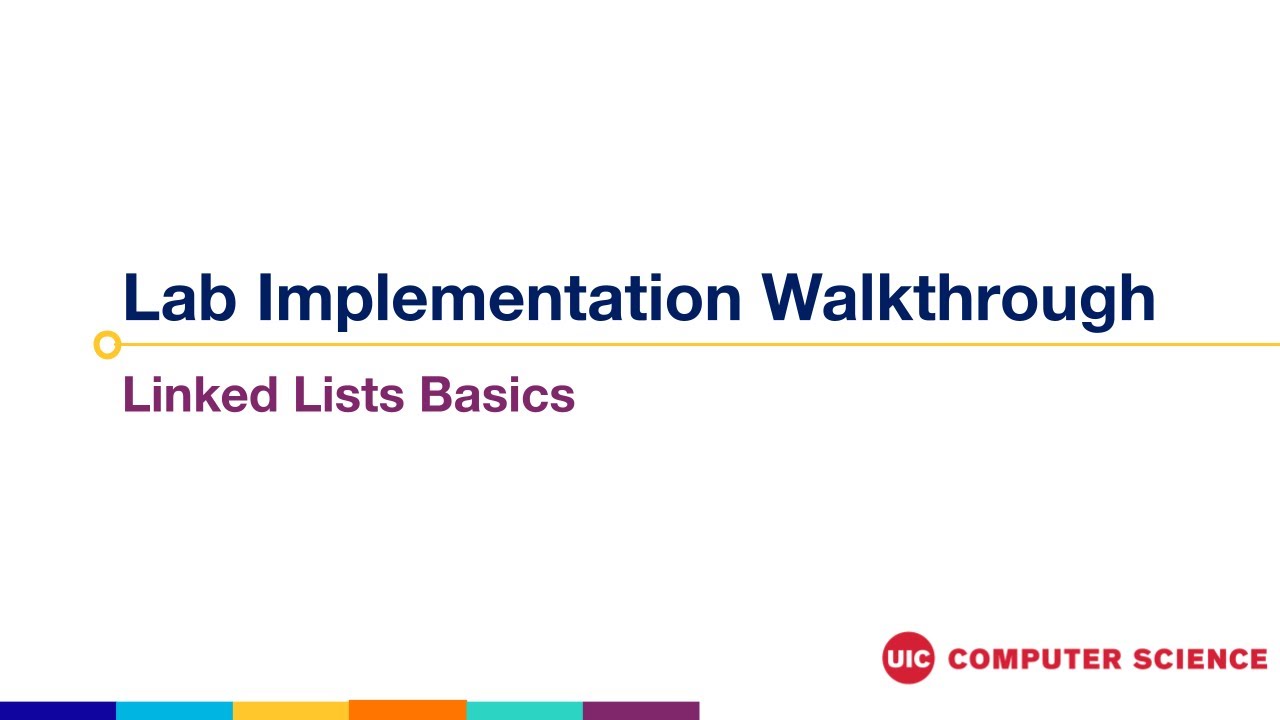 Lab Implementation Walkthrough

Linked Lists Basics

UIC COMPUTER SCIENCE